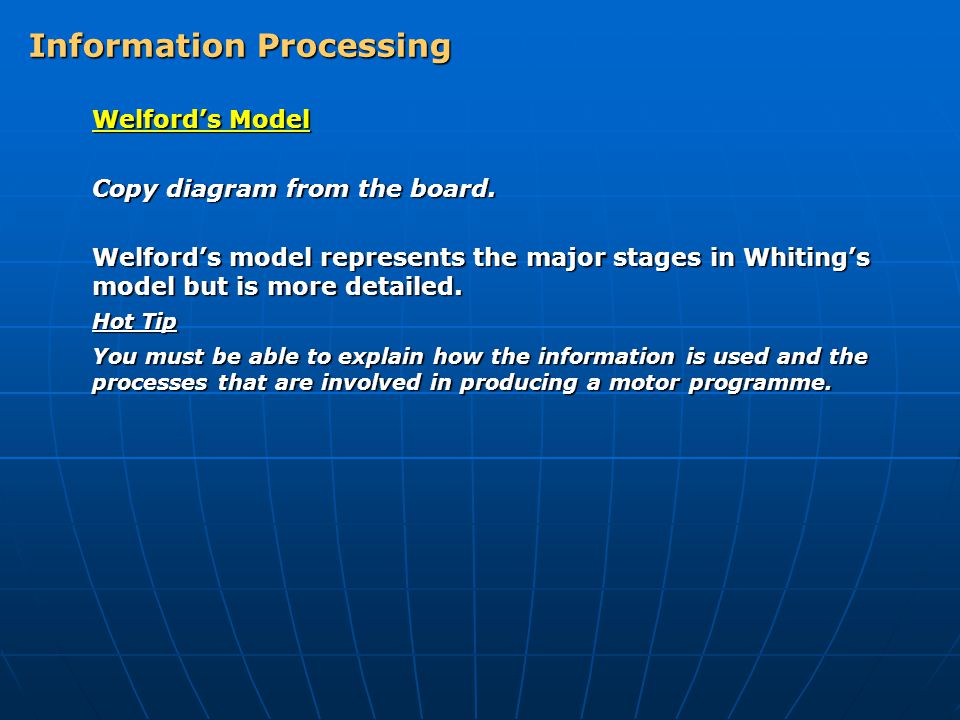 Information Processing

Welford's Model

Copy diagram from the board.

Welford's model represents the major stages in Whiting's model but is more detailed.

Hot Tip

You must be able to explain how the information is used and the processes that are involved in producing a motor programme.